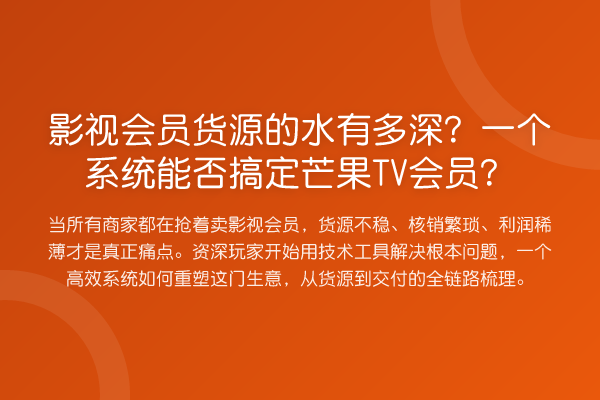 影视会员货源的水有多深？一个系统能否搞定芒果TV会员？

当所有商家都在抢着卖影视会员，货源不稳、核销繁琐、利润稀薄才是真正痛点。资深玩家开始用技术工具解决根本问题，一个高效系统如何重塑这门生意，从货源到交付的全链路梳理。